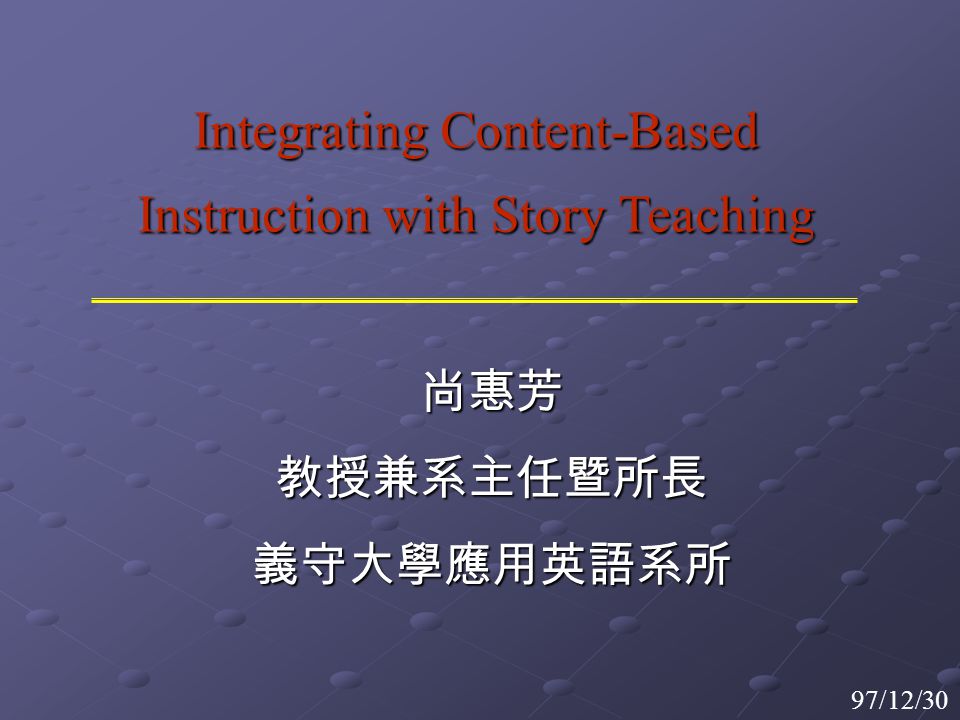 Integrating Content-Based Instruction with Story Teaching

尚惠芳

教授兼系主任暨所長

義守大學應用英語系所

97/12/30